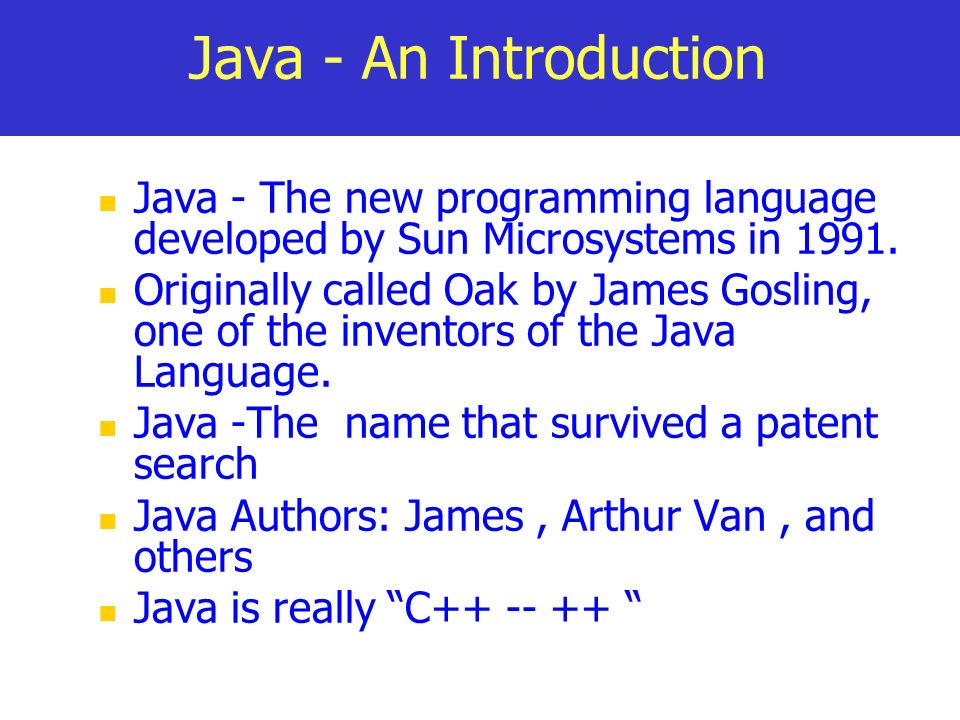 Java - An Introduction

- Java - The new programming language developed by Sun Microsystems in 1991.
- Originally called Oak by James Gosling, one of the inventors of the Java Language.
- Java -The  name that survived a patent search
- Java Authors: James , Arthur Van , and others
- Java is really “C++ -- ++ “